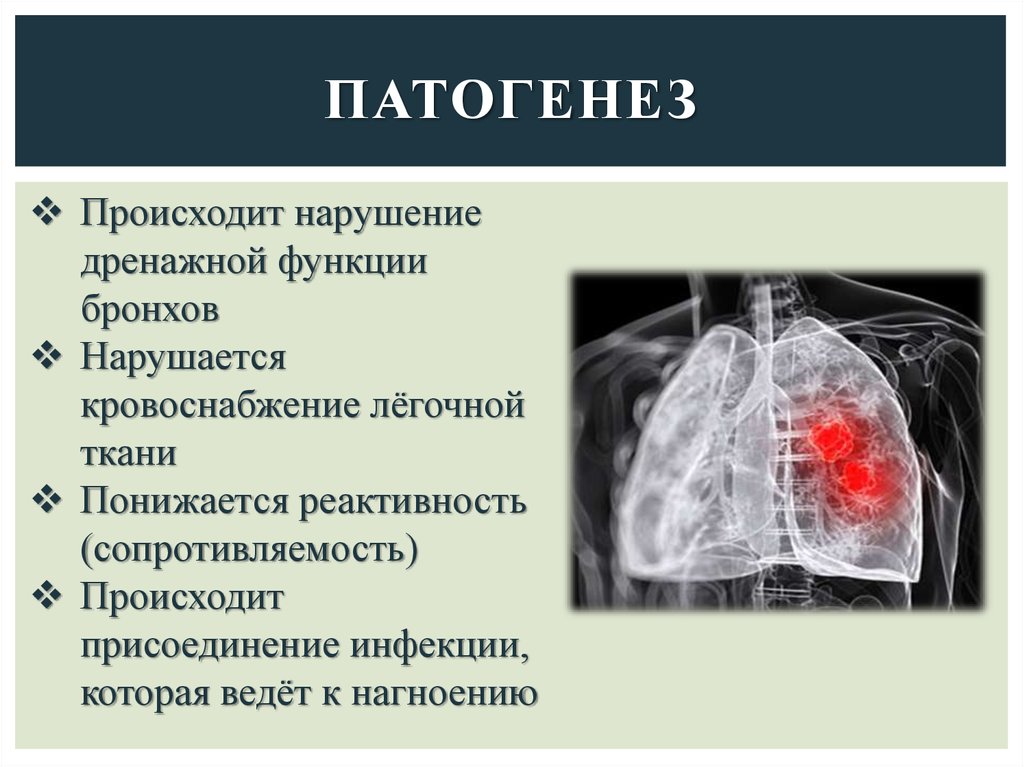 ПАТОГЕНЕЗ

❖ Происходит нарушение дренажной функции бронхов
❖ Нарушается кровоснабжение лёгочной ткани
❖ Понижается реактивность (сопротивляемость)
❖ Происходит присоединение инфекции, которая ведёт к нагноению